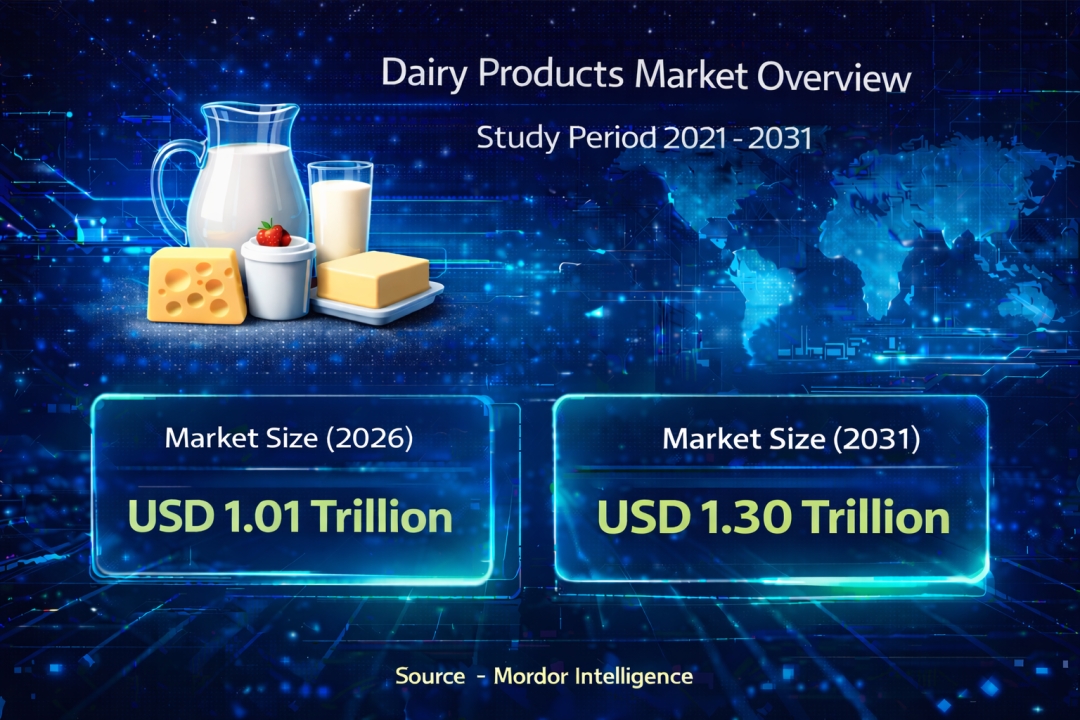 Dairy Products Market Overview

Study Period 2021 - 2031

Market Size (2026)

USD 1.01 Trillion

Market Size (2031)

USD 1.30 Trillion

Source - Mordor Intelligence